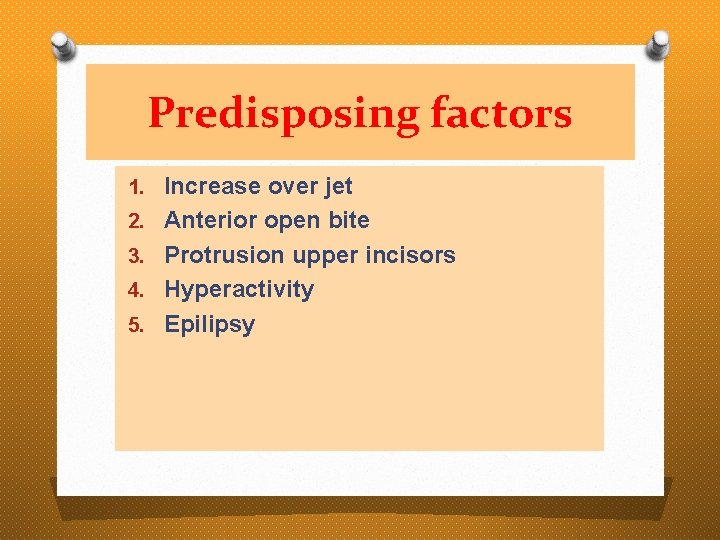 Predisposing factors

1. Increase over jet
2. Anterior open bite
3. Protrusion upper incisors
4. Hyperactivity
5. Epilipsy